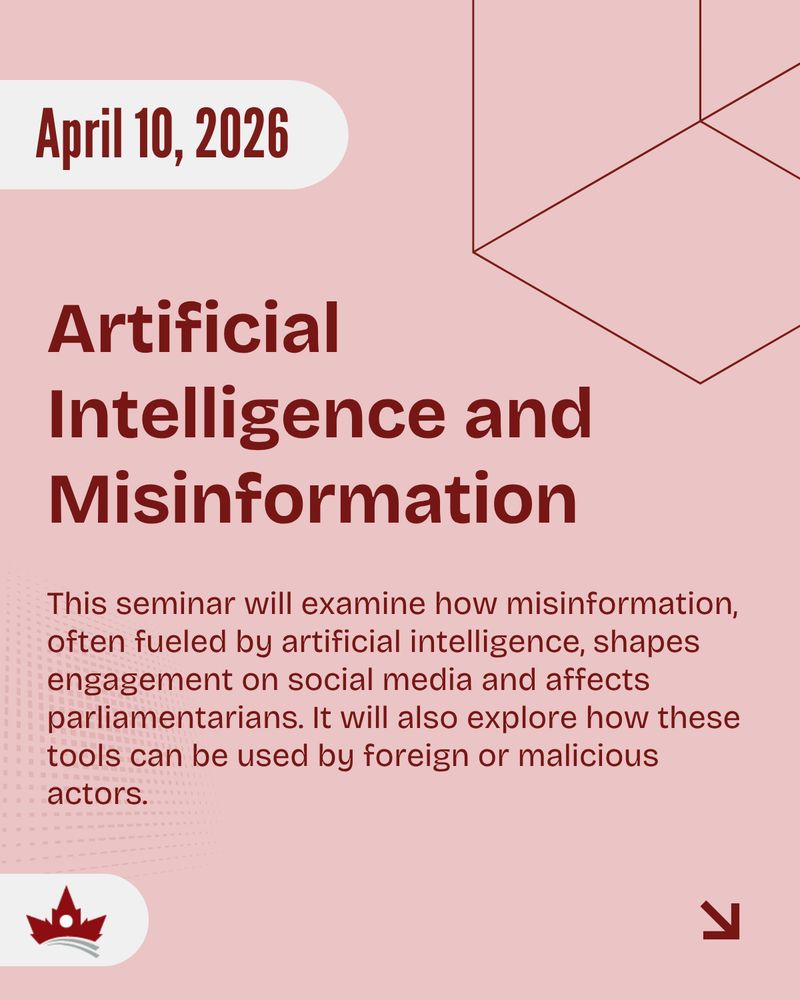 April 10, 2026

Artificial Intelligence and Misinformation

This seminar will examine how misinformation, often fueled by artificial intelligence, shapes engagement on social media and affects parliamentarians. It will also explore how these tools can be used by foreign or malicious actors.